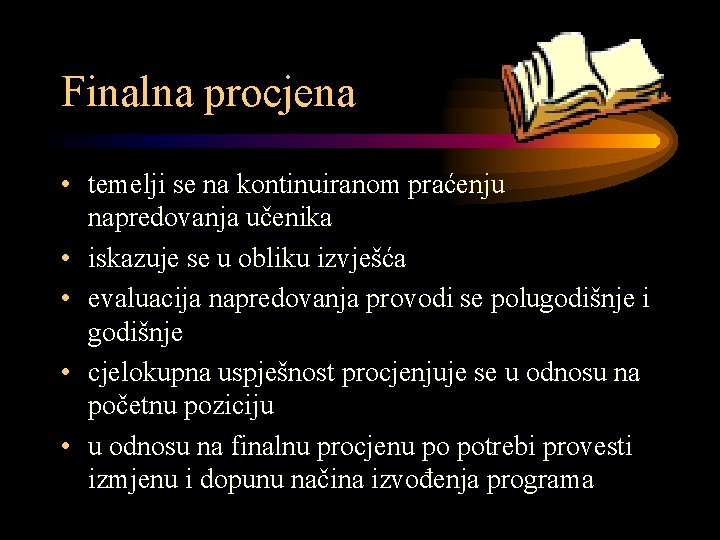 Finalna procjena

• temelji se na kontinuiranom praćenju napredovanja učenika
• iskazuje se u obliku izvješća
• evaluacija napredovanja provodi se polugodišnje i godišnje
• cjelokupna uspješnost procjenjuje se u odnosu na početnu poziciju
• u odnosu na finalnu procjenu po potrebi provesti izmjenu i dopunu načina izvođenja programa